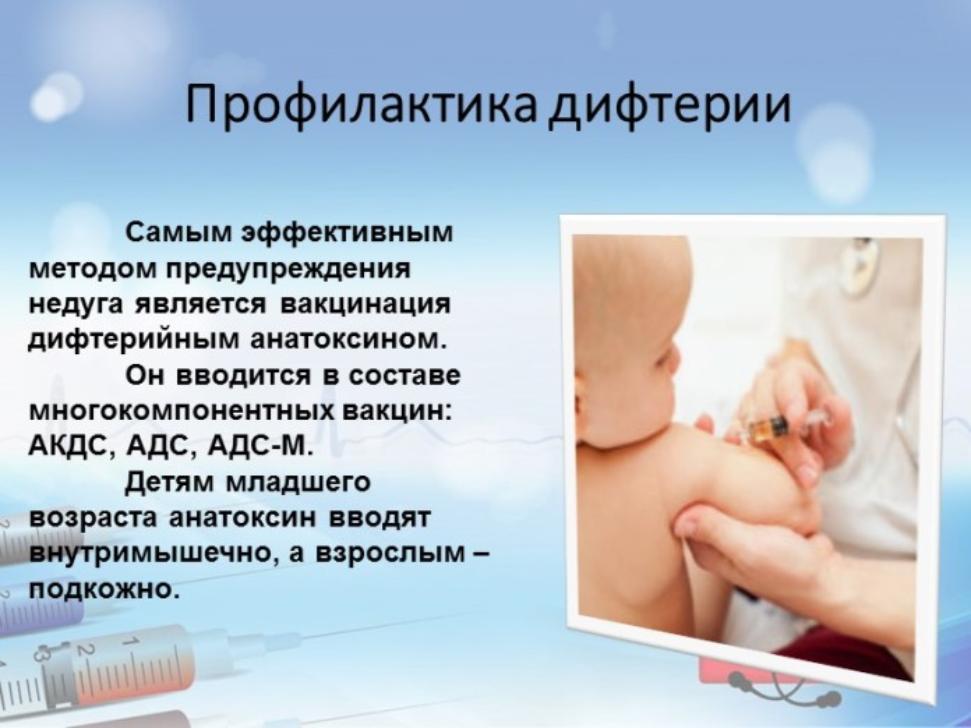 Профилактика дифтерии

Самым эффективным методом предупреждения недуга является вакцинация дифтерийным анатоксином.

Он вводится в составе многокомпонентных вакцин: АКДС, АДС, АДС-М.

Детям младшего возраста анатоксин вводят внутримышечно, а взрослым – подкожно.